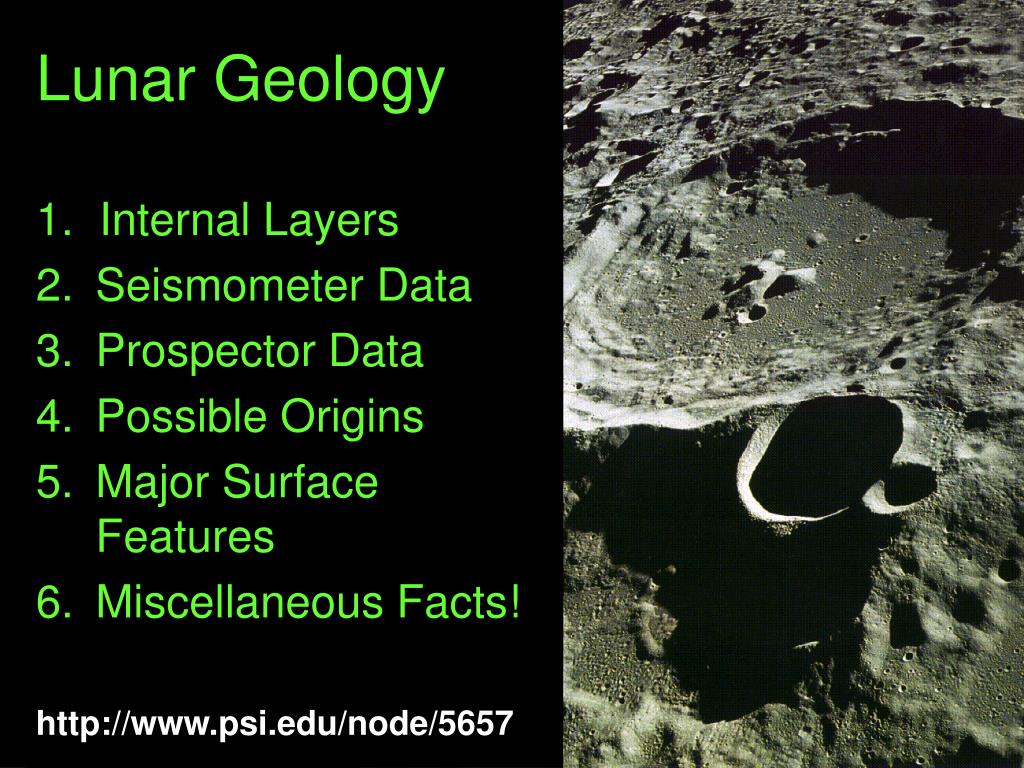 Lunar Geology

1. Internal Layers
2. Seismometer Data
3. Prospector Data
4. Possible Origins
5. Major Surface Features
6. Miscellaneous Facts!

http://www.psi.edu/node/5657